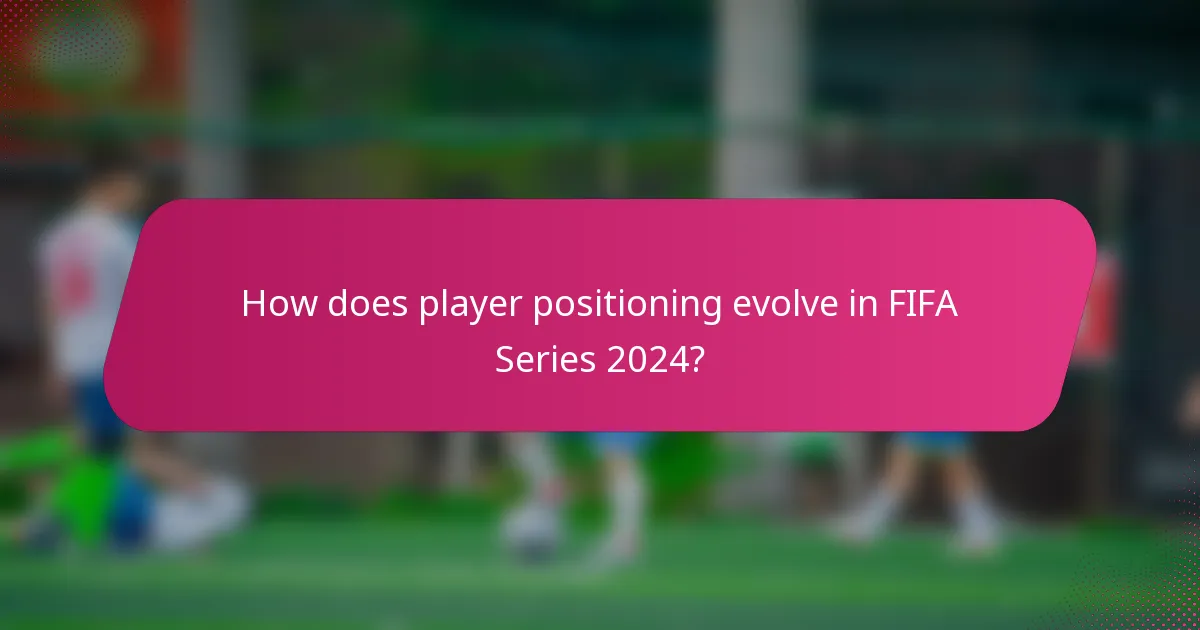 How does player positioning evolve in FIFA Series 2024?